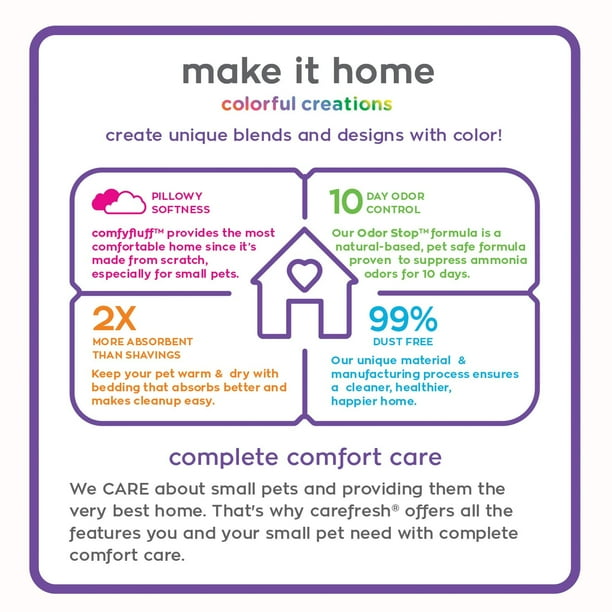 make it home
colorful creations
create unique blends and designs with color!

PILLOWY SOFTNESS

comfyfluff™ provides the most comfortable home since it's made from scratch, especially for small pets.

10 DAY ODOR CONTROL

Our Odor Stop™ formula is a natural-based, pet safe formula proven to suppress ammonia odors for 10 days.

2X
MORE ABSORBENT THAN SHAVINGS

Keep your pet warm & dry with bedding that absorbs better and makes cleanup easy.

99%
DUST FREE

Our unique material & manufacturing process ensures a cleaner, healthier, happier home.

complete comfort care

We CARE about small pets and providing them the very best home. That's why carefresh® offers all the features you and your small pet need with complete comfort care.